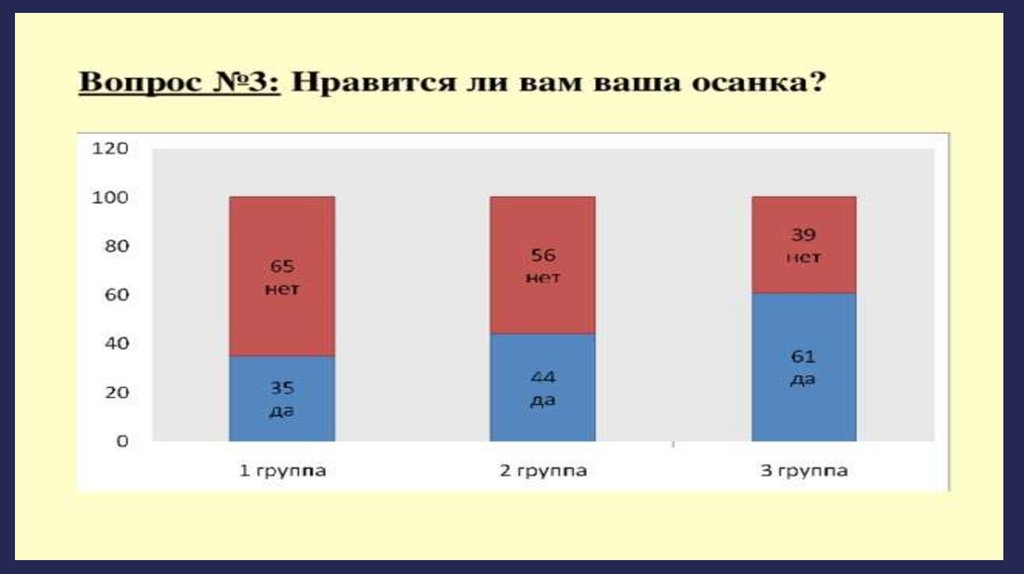 Вопрос №3: Нравится ли вам ваша осанка?

120
100
80
60
40
20
0

65
нет
35
да

56
нет
44
да

39
нет
61
да

1 группа
2 группа
3 группа